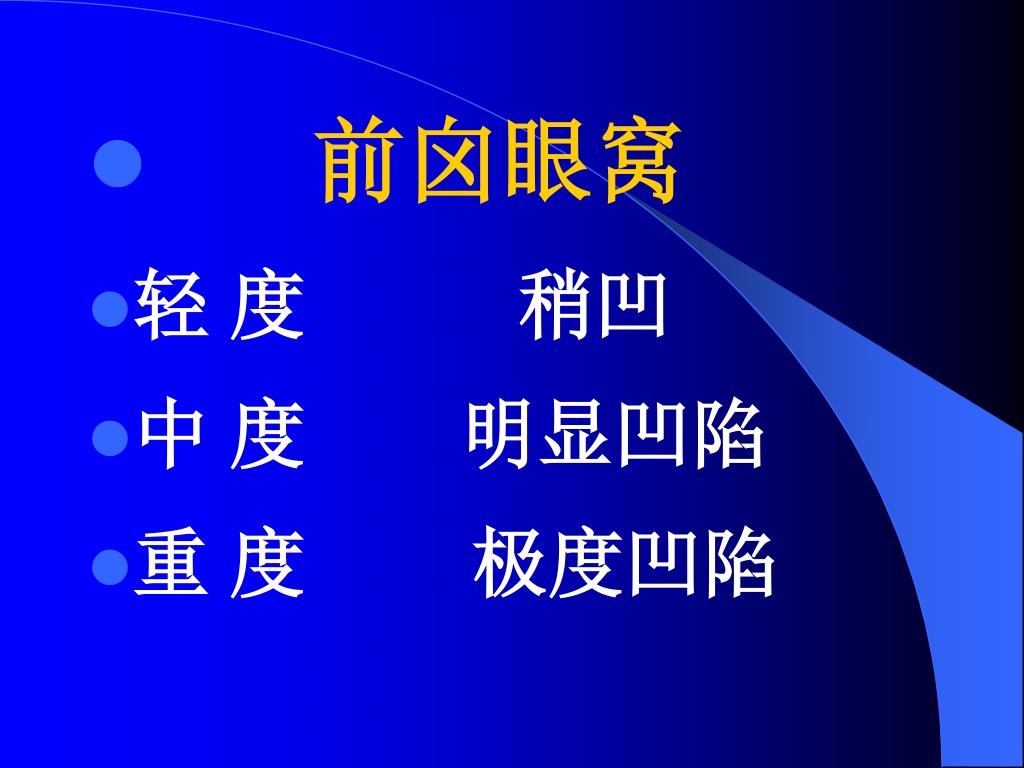 前囟眼窝

轻 度 稍凹

中 度 明显凹陷

重 度 极度凹陷